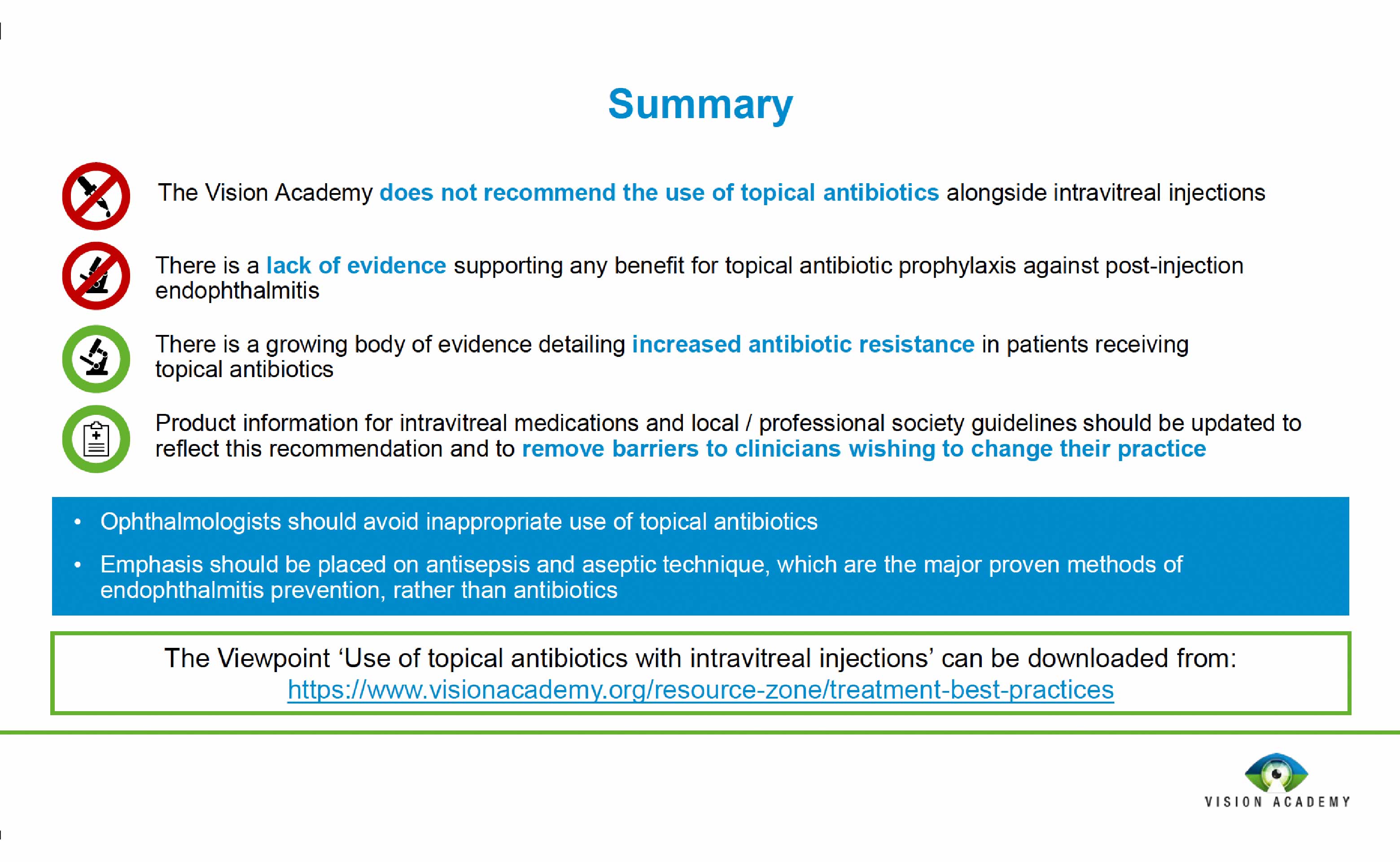 Summary

The Vision Academy does not recommend the use of topical antibiotics alongside intravitreal injections

There is a lack of evidence supporting any benefit for topical antibiotic prophylaxis against post-injection endophthalmitis

There is a growing body of evidence detailing increased antibiotic resistance in patients receiving topical antibiotics

Product information for intravitreal medications and local / professional society guidelines should be updated to reflect this recommendation and to remove barriers to clinicians wishing to change their practice

• Ophthalmologists should avoid inappropriate use of topical antibiotics

• Emphasis should be placed on antisepsis and aseptic technique, which are the major proven methods of endophthalmitis prevention, rather than antibiotics

The Viewpoint 'Use of topical antibiotics with intravitreal injections' can be downloaded from: https://www.visionacademy.org/resource-zone/treatment-best-practices

VISION ACADEMY